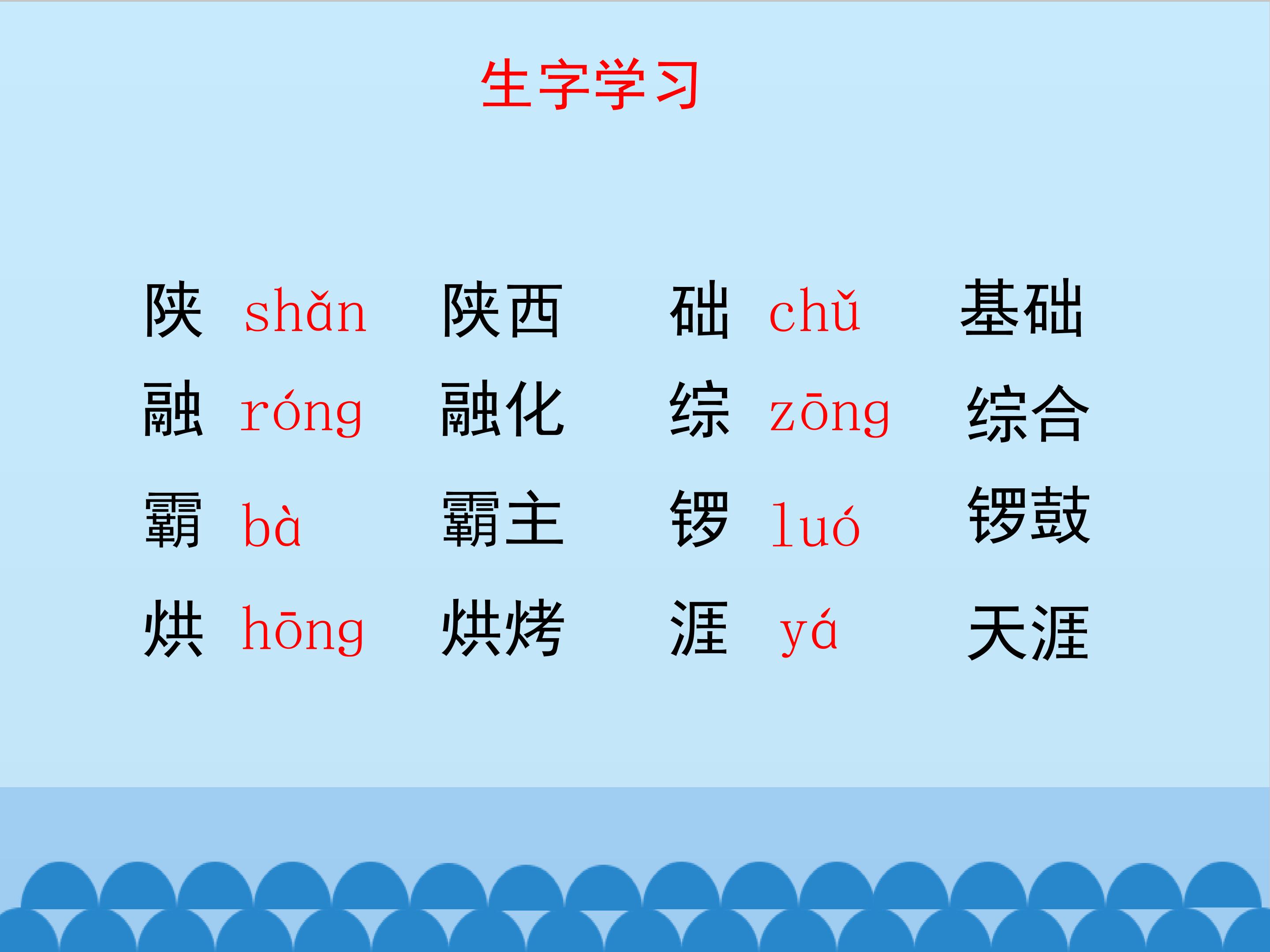 生字学习

陕 shǎn 陕西 础 chǔ 基础
融 róng 融化 综 zōng 综合
霸 bà 霸主 锣 luó 锣鼓
烘 hōng 烘烤 涯 yá 天涯